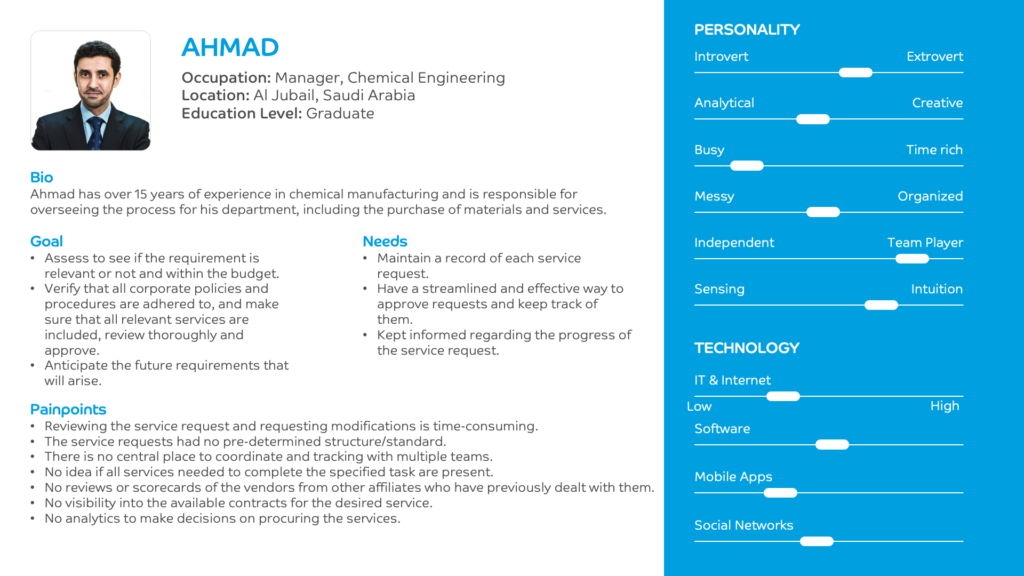 AHMAD

Occupation: Manager, Chemical Engineering
Location: Al Jubail, Saudi Arabia
Education Level: Graduate

Bio
Ahmad has over 15 years of experience in chemical manufacturing and is responsible for overseeing the process for his department, including the purchase of materials and services.

Goal
• Assess to see if the requirement is relevant or not and within the budget.
• Verify that all corporate policies and procedures are adhered to, and make sure that all relevant services are included, review thoroughly and approve.
• Anticipate the future requirements that will arise.

Needs
• Maintain a record of each service request.
• Have a streamlined and effective way to approve requests and keep track of them.
• Kept informed regarding the progress of the service request.

Painpoints
• Reviewing the service request and requesting modifications is time-consuming.
• The service requests had no pre-determined structure/standard.
• There is no central place to coordinate and tracking with multiple teams.
• No idea if all services needed to complete the specified task are present.
• No reviews or scorecards of the vendors from other affiliates who have previously dealt with them.
• No visibility into the available contracts for the desired service.
• No analytics to make decisions on procuring the services.

PERSONALITY
Introvert Extrovert
Analytical Creative
Busy Time rich
Messy Organized
Independent Team Player
Sensing Intuition

TECHNOLOGY
IT & Internet
Low High
Software
Mobile Apps
Social Networks